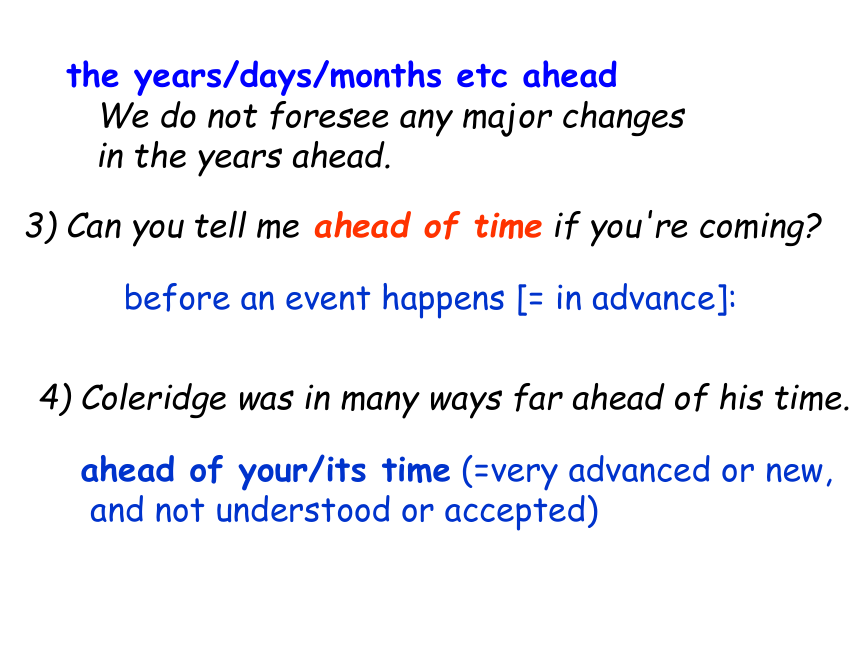 the years/days/months etc ahead

We do not foresee any major changes in the years ahead.

3) Can you tell me ahead of time if you're coming?

before an event happens [= in advance]:

4) Coleridge was in many ways far ahead of his time.

ahead of your/its time (=very advanced or new, and not understood or accepted)